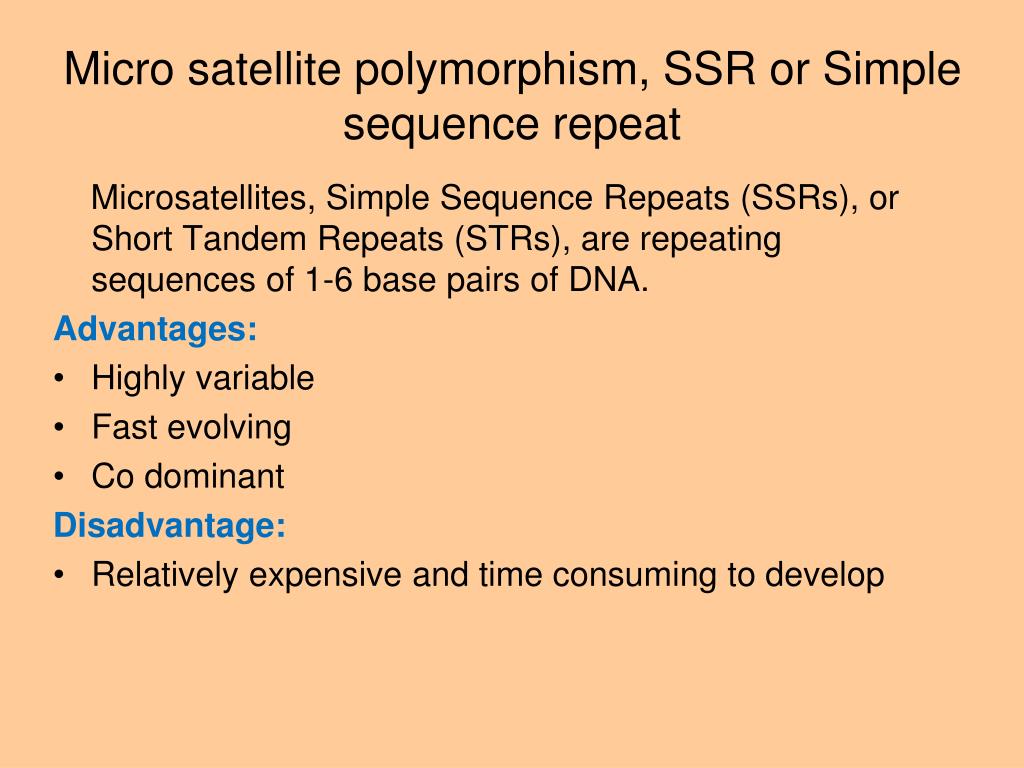 Micro satellite polymorphism, SSR or Simple sequence repeat

Microsatellites, Simple Sequence Repeats (SSRs), or Short Tandem Repeats (STRs), are repeating sequences of 1-6 base pairs of DNA.

Advantages:
• Highly variable
• Fast evolving
• Co dominant

Disadvantage:
• Relatively expensive and time consuming to develop